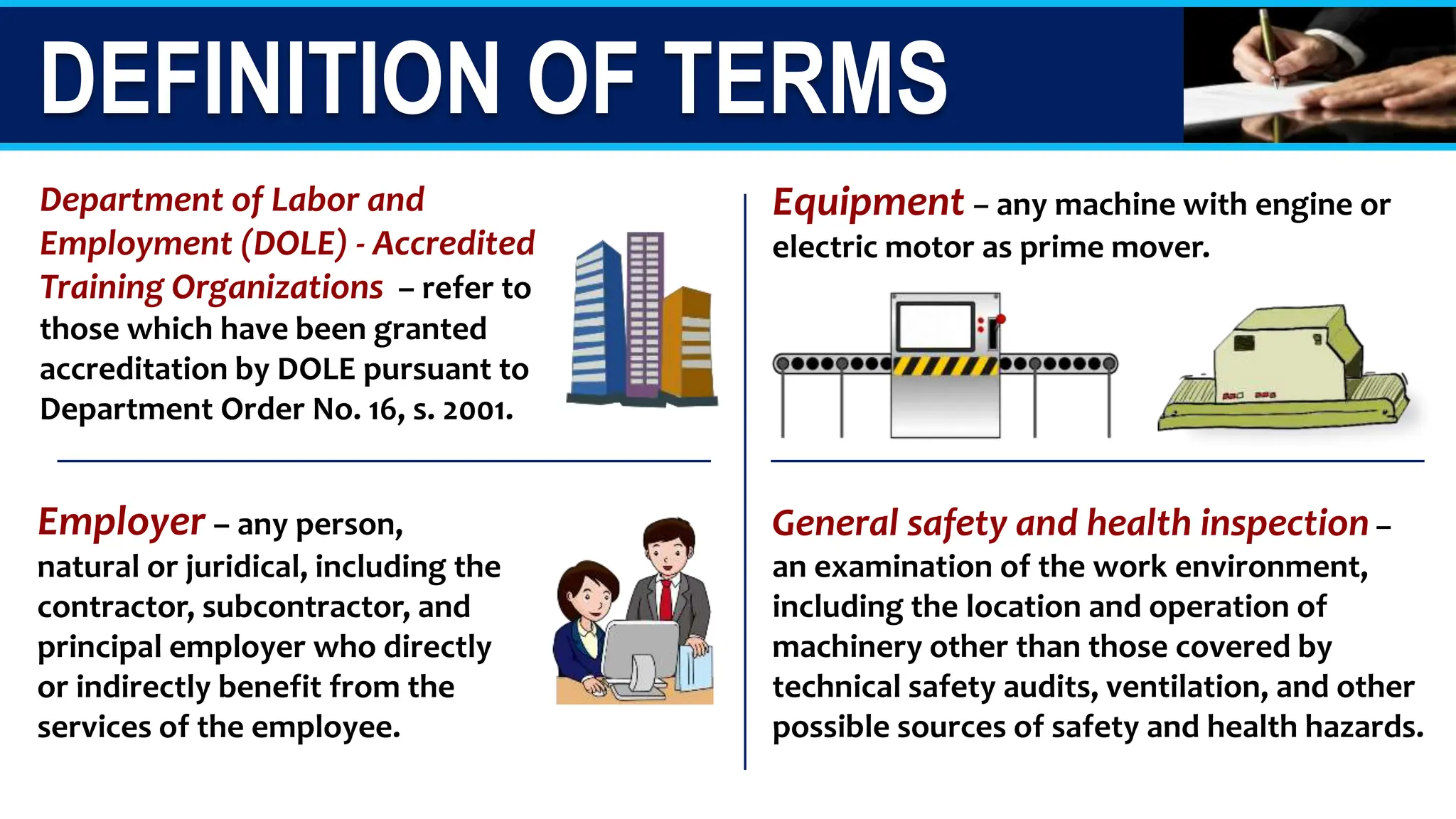 DEFINITION OF TERMS

Department of Labor and Employment (DOLE) - Accredited Training Organizations – refer to those which have been granted accreditation by DOLE pursuant to Department Order No. 16, s. 2001.

Employer – any person, natural or juridical, including the contractor, subcontractor, and principal employer who directly or indirectly benefit from the services of the employee.

Equipment – any machine with engine or electric motor as prime mover.

General safety and health inspection – an examination of the work environment, including the location and operation of machinery other than those covered by technical safety audits, ventilation, and other possible sources of safety and health hazards.